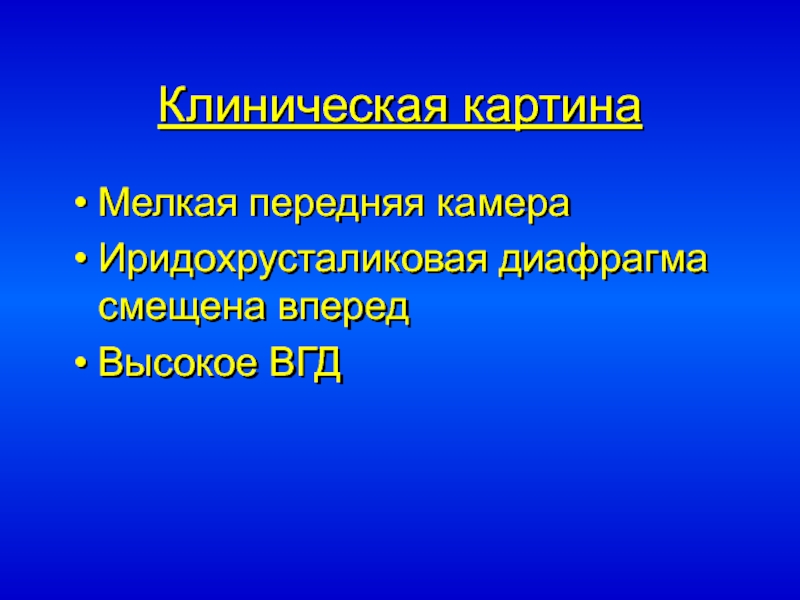 Клиническая картина

• Мелкая передняя камера
• Иридохрусталиковая диафрагма смещена вперед
• Высокое ВГД